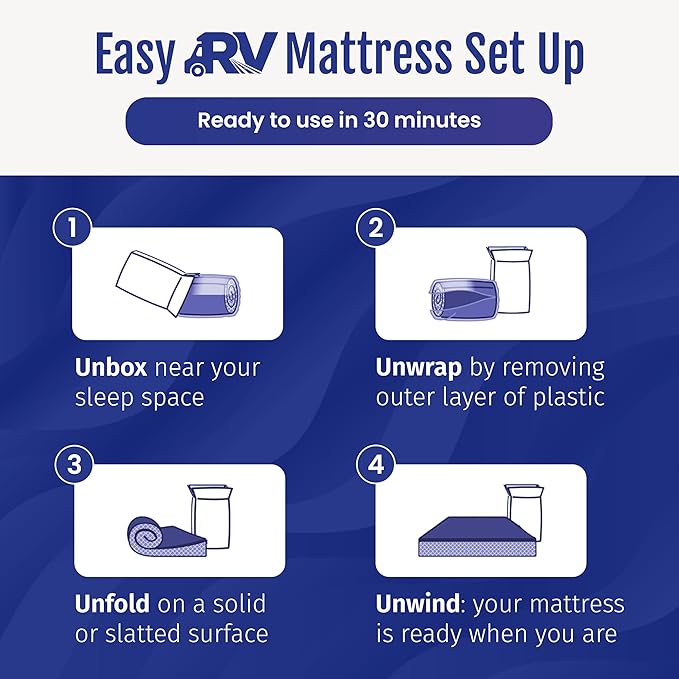 Easy RV Mattress Set Up

Ready to use in 30 minutes

1

Unbox near your sleep space

2

Unwrap by removing outer layer of plastic

3

Unfold on a solid or slatted surface

4

Unwind: your mattress is ready when you are